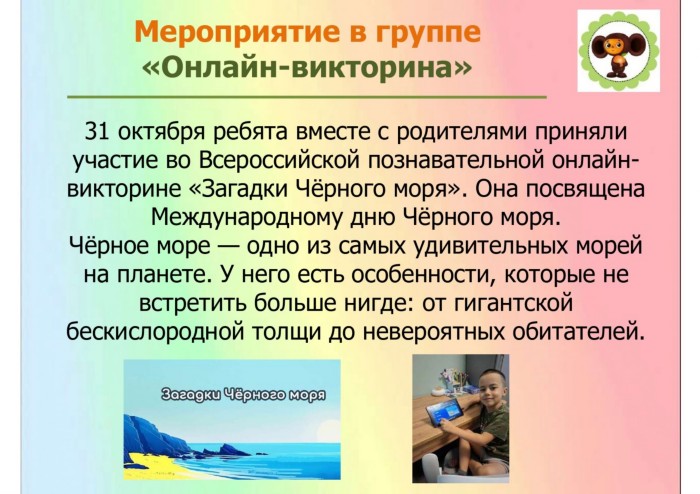 Мероприятие в группе
«Онлайн-викторина»

31 октября ребята вместе с родителями приняли участие во Всероссийской познавательной онлайн-викторине «Загадки Чёрного моря». Она посвящена Международному дню Чёрного моря.
Чёрное море — одно из самых удивительных морей на планете. У него есть особенности, которые не встретить больше нигде: от гигантской бескислородной толщи до невероятных обитателей.

Загадки Чёрного моря